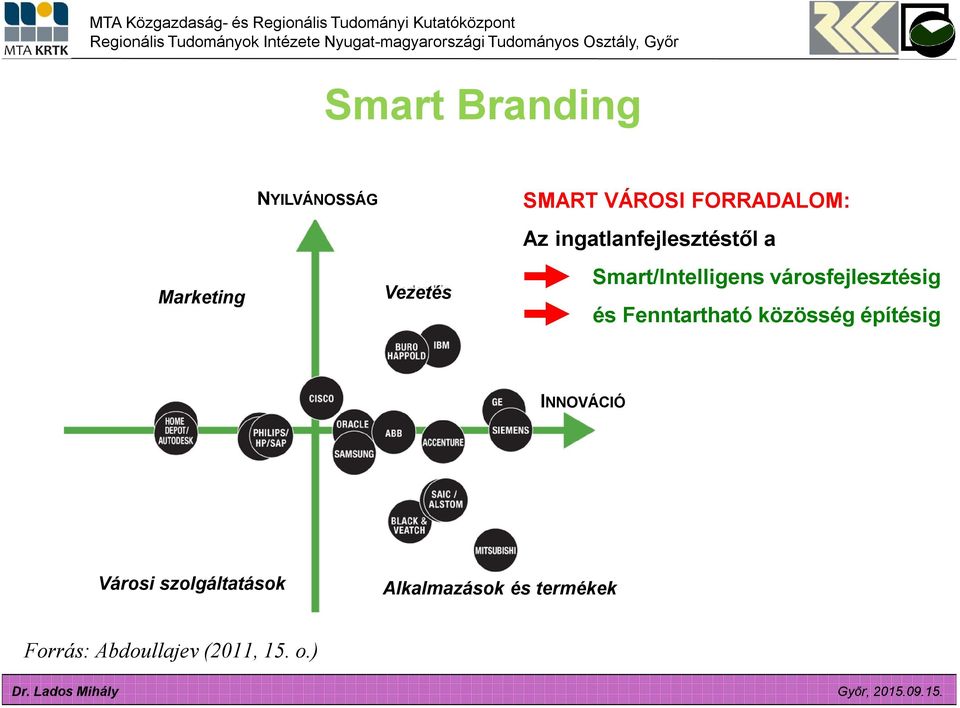 MTA KRTK

MTA Közgazdaság- és Regionális Tudományi Kutatóközpont
Regionális Tudományok Intézete Nyugat-magyarországi Tudományos Osztály, Győr

Smart Branding

NYILVÁNOSSÁG

SMART VÁROSI FORRADALOM:
Az ingatlanfejlesztéstől a
Smart/Intelligens városfejlesztésig
és Fenntartható közösség építésig

Marketing

Vezetés

BURO HAPPOLD

IBM

CISCO

HOME DEPOT/ AUTODESK

PHILIPS/ HP/SAP

ORACLE

SAMSUNG

ABB

ACCENTURE

GE

SIEMENS

INNOVÁCIÓ

SAIC / ALSTOM

BLACK & VEATCH

MITSUBISHI

Városi szolgáltatások

Alkalmazások és termékek

Forrás: Abdoullajev (2011, 15. o.)

Dr. Lados Mihály

Győr, 2015.09.15.